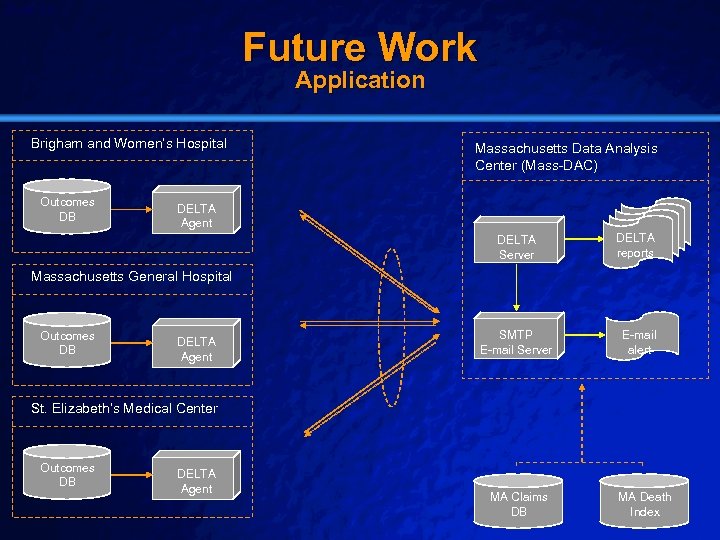 Future Work
Application

Brigham and Women's Hospital

Outcomes DB

DELTA Agent

Massachusetts General Hospital

Outcomes DB

DELTA Agent

St. Elizabeth's Medical Center

Outcomes DB

DELTA Agent

Massachusetts Data Analysis Center (Mass-DAC)

DELTA Server

DELTA reports

SMTP E-mail Server

E-mail alert

MA Claims DB

MA Death Index